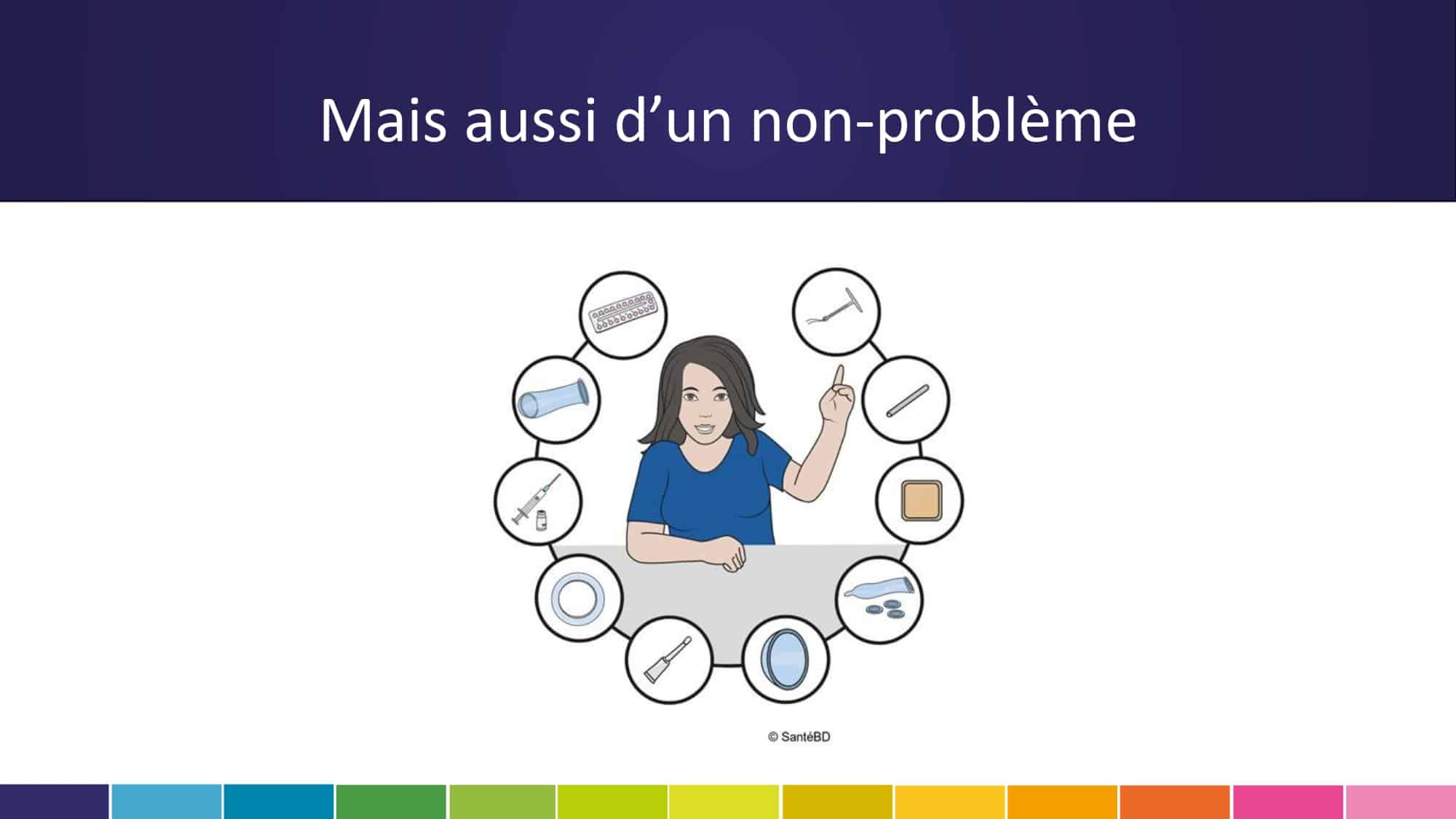 Mais aussi d’un non-problème

© SantéBD